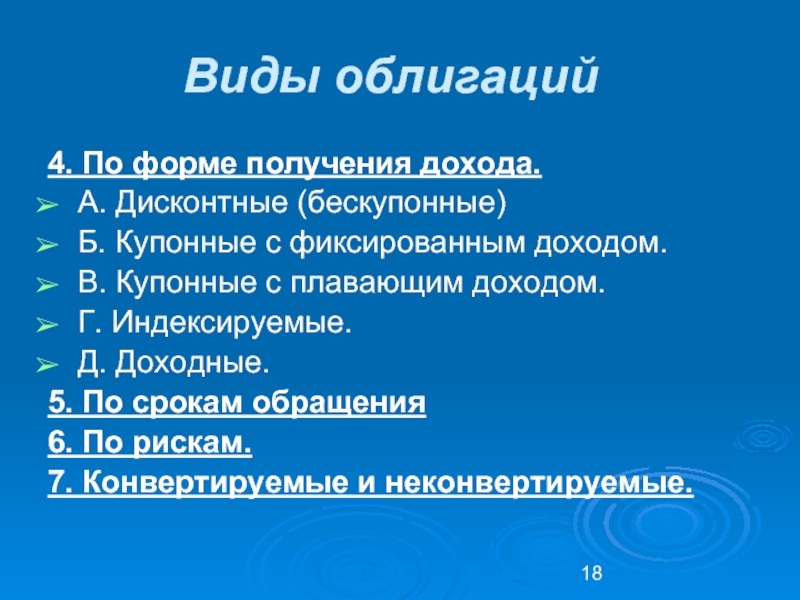 Виды облигаций

4. По форме получения дохода.

➢ А. Дисконтные (бескупонные)

➢ Б. Купонные с фиксированным доходом.

➢ В. Купонные с плавающим доходом.

➢ Г. Индексируемые.

➢ Д. Доходные.

5. По срокам обращения

6. По рискам.

7. Конвертируемые и неконвертируемые.

18